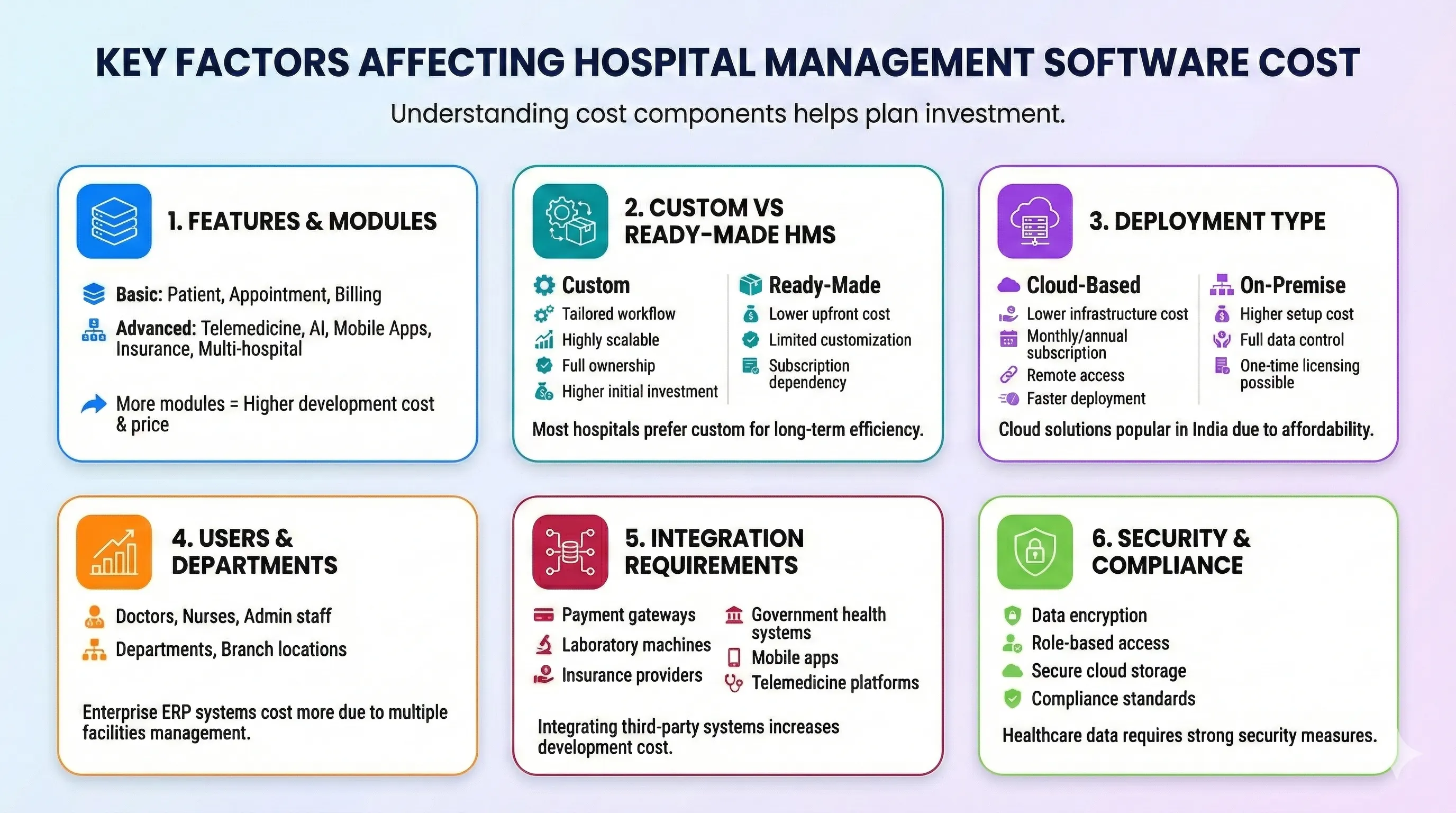 KEY FACTORS AFFECTING HOSPITAL MANAGEMENT SOFTWARE COST

Understanding cost components helps plan investment.

1. FEATURES & MODULES

Basic: Patient, Appointment, Billing

Advanced: Telemedicine, AI, Mobile Apps, Insurance, Multi-hospital

More modules = Higher development cost & price

2. CUSTOM VS READY-MADE HMS

Custom
Tailored workflow
Highly scalable
Full ownership
Higher initial investment

Ready-Made
Lower upfront cost
Limited customization
Subscription dependency

Most hospitals prefer custom for long-term efficiency.

3. DEPLOYMENT TYPE

Cloud-Based
Lower infrastructure cost
Monthly/annual subscription
Remote access
Faster deployment

On-Premise
Higher setup cost
Full data control
One-time licensing possible

Cloud solutions popular in India due to affordability.

4. USERS & DEPARTMENTS

Doctors, Nurses, Admin staff

Departments, Branch locations

Enterprise ERP systems cost more due to multiple facilities management.

5. INTEGRATION REQUIREMENTS

Payment gateways
Laboratory machines
Insurance providers
Government health systems
Mobile apps
Telemedicine platforms

Integrating third-party systems increases development cost.

6. SECURITY & COMPLIANCE

Data encryption
Role-based access
Secure cloud storage
Compliance standards

Healthcare data requires strong security measures.